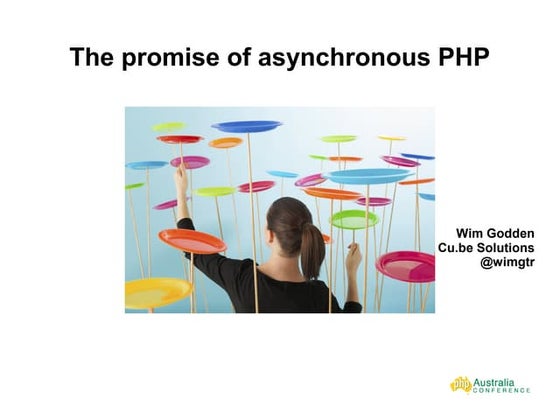 The promise of asynchronous PHP

Wim Godden
Cu.be Solutions
@wimgtr

php Australia
CONFERENCE